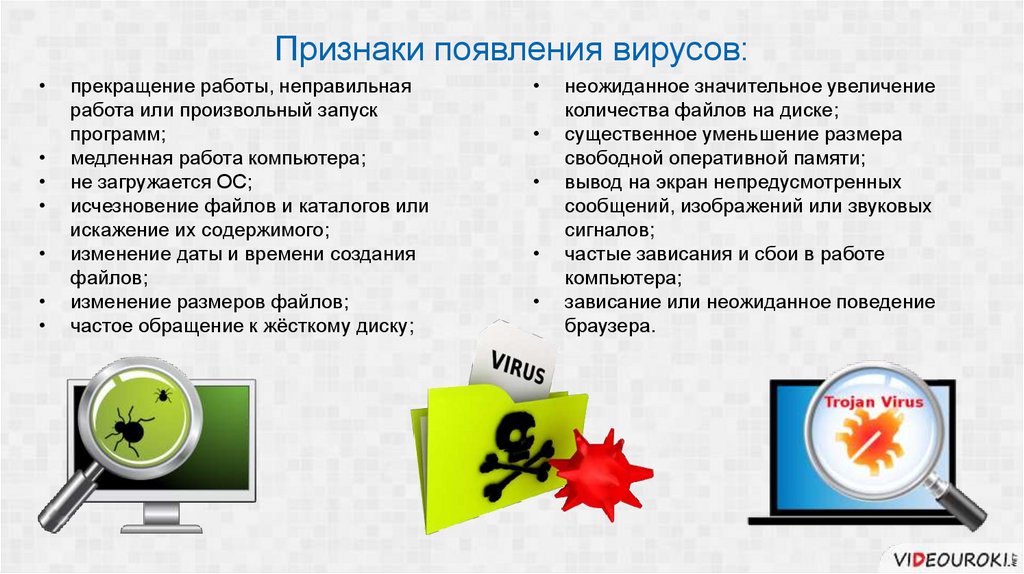 Признаки появления вирусов:

• прекращение работы, неправильная работа или произвольный запуск программ;
• медленная работа компьютера;
• не загружается ОС;
• исчезновение файлов и каталогов или искажение их содержимого;
• изменение даты и времени создания файлов;
• изменение размеров файлов;
• частое обращение к жёсткому диску;

• неожиданное значительное увеличение количества файлов на диске;
• существенное уменьшение размера свободной оперативной памяти;
• вывод на экран непредусмотренных сообщений, изображений или звуковых сигналов;
• частые зависания и сбои в работе компьютера;
• зависание или неожиданное поведение браузера.

VIRUS

Trojan Virus

VIDEOUROKI.NET